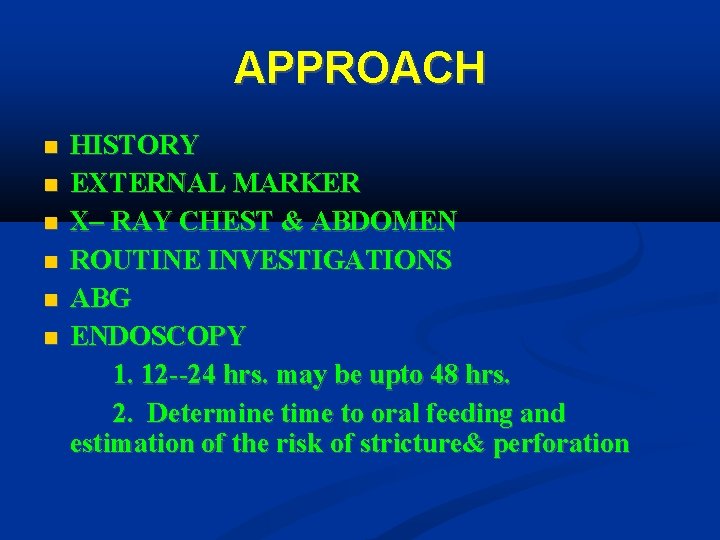 APPROACH

- HISTORY
- EXTERNAL MARKER
- X– RAY CHEST & ABDOMEN
- ROUTINE INVESTIGATIONS
- ABG
- ENDOSCOPY

1. 12--24 hrs. may be upto 48 hrs.

2. Determine time to oral feeding and estimation of the risk of stricture& perforation